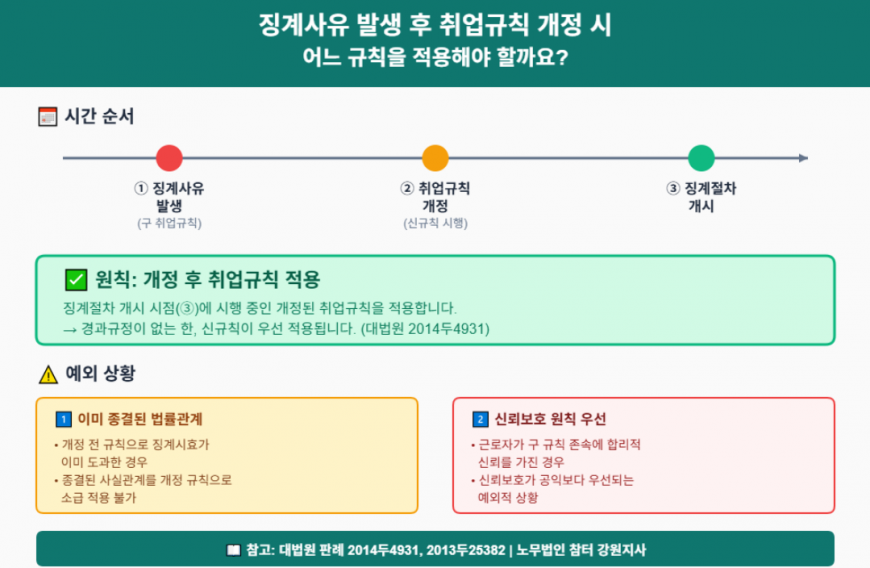 징계사유 발생 후 취업규칙 개정 시
어느 규칙을 적용해야 할까요?

시간 순서

① 징계사유 발생
(구 취업규칙)

② 취업규칙 개정
(신규칙 시행)

③ 징계절차 개시

원칙: 개정 후 취업규칙 적용

징계절차 개시 시점(③)에 시행 중인 개정된 취업규칙을 적용합니다.
→ 경과규정이 없는 한, 신규칙이 우선 적용됩니다. (대법원 2014두4931)

예외 상황

1 이미 종결된 법률관계

• 개정 전 규칙으로 징계시효가 이미 도과한 경우
• 종결된 사실관계를 개정 규칙으로 소급 적용 불가

2 신뢰보호 원칙 우선

• 근로자가 구 규칙 존속에 합리적 신뢰를 가진 경우
• 신뢰보호가 공익보다 우선되는 예외적 상황

참고: 대법원 판례 2014두4931, 2013두25382 | 노무법인 참터 강원지사